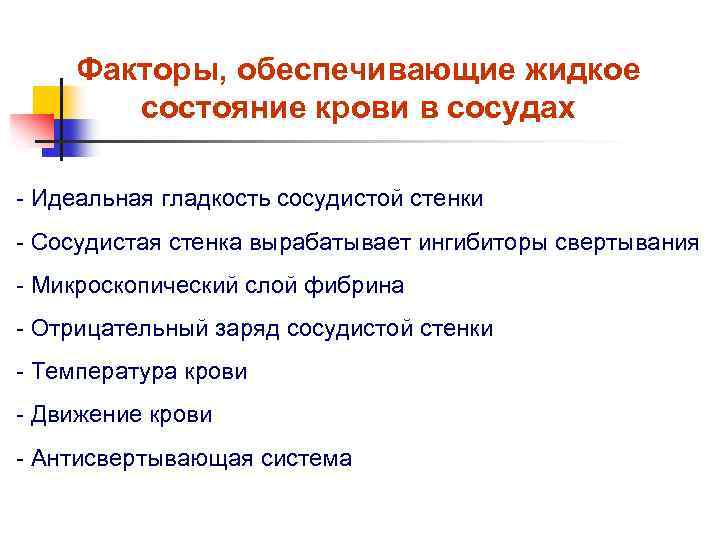 Факторы, обеспечивающие жидкое состояние крови в сосудах

- Идеальная гладкость сосудистой стенки

- Сосудистая стенка вырабатывает ингибиторы свертывания

- Микроскопический слой фибрина

- Отрицательный заряд сосудистой стенки

- Температура крови

- Движение крови

- Антисвертывающая система